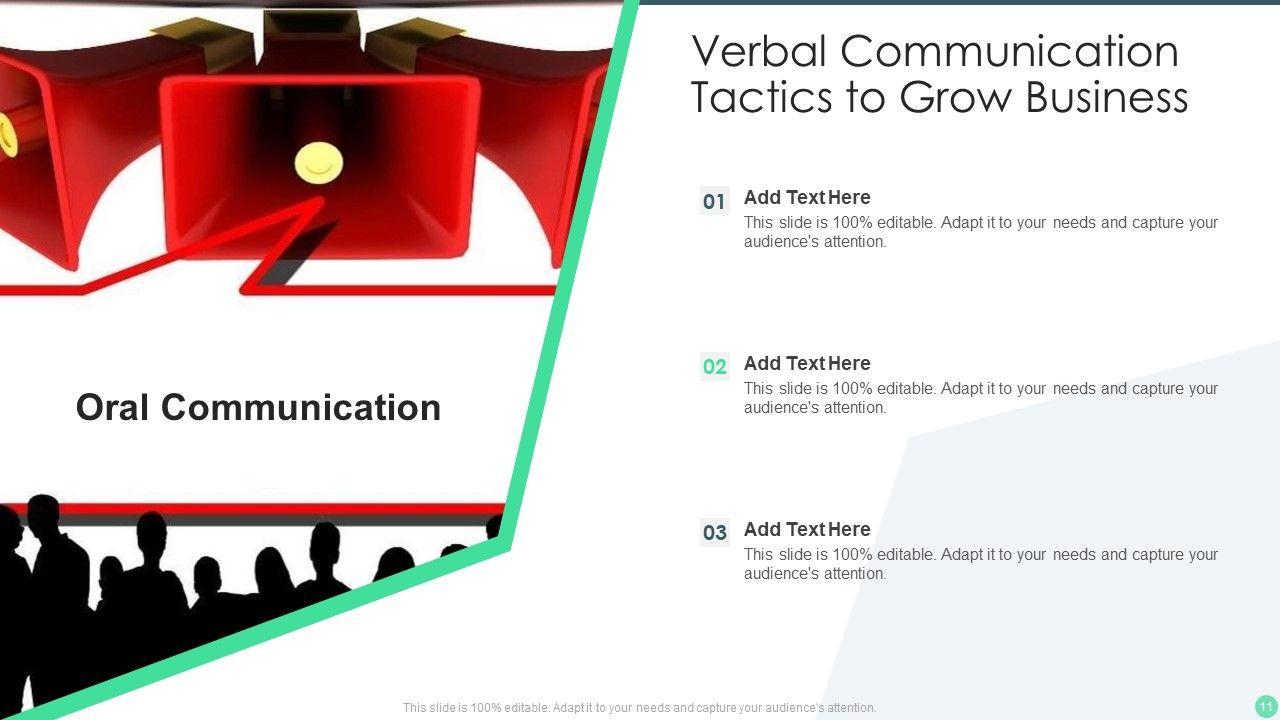 Oral Communication

Verbal Communication Tactics to Grow Business

01 Add Text Here
This slide is 100% editable. Adapt it to your needs and capture your audience's attention.

02 Add Text Here
This slide is 100% editable. Adapt it to your needs and capture your audience's attention.

03 Add Text Here
This slide is 100% editable. Adapt it to your needs and capture your audience's attention.

This slide is 100% editable. Adapt it to your needs and capture your audience's attention.

11